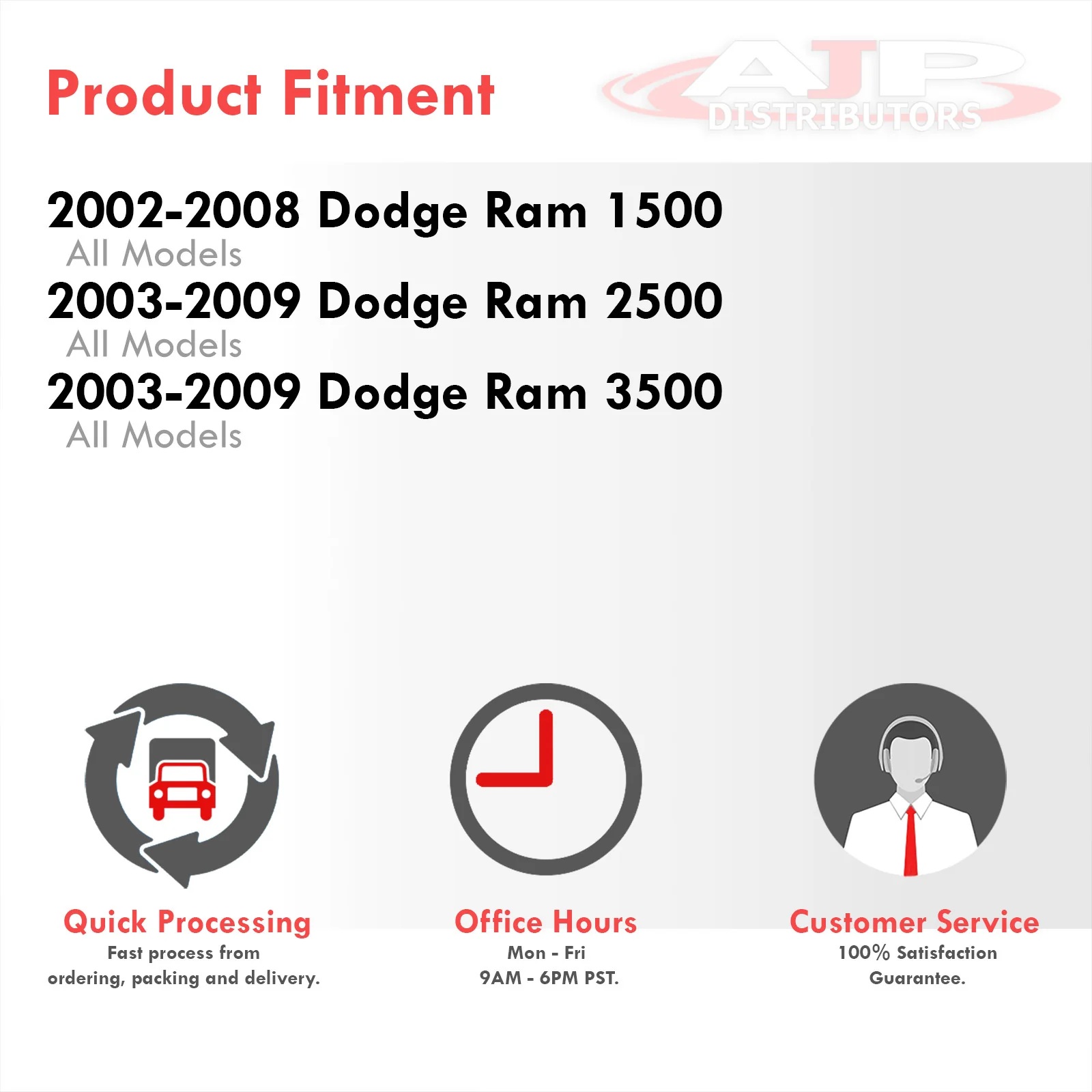 Product Fitment

AJP DISTRIBUTORS

2002-2008 Dodge Ram 1500
All Models
2003-2009 Dodge Ram 2500
All Models
2003-2009 Dodge Ram 3500
All Models

Quick Processing
Fast process from ordering, packing and delivery.

Office Hours
Mon - Fri
9AM - 6PM PST.

Customer Service
100% Satisfaction Guarantee.